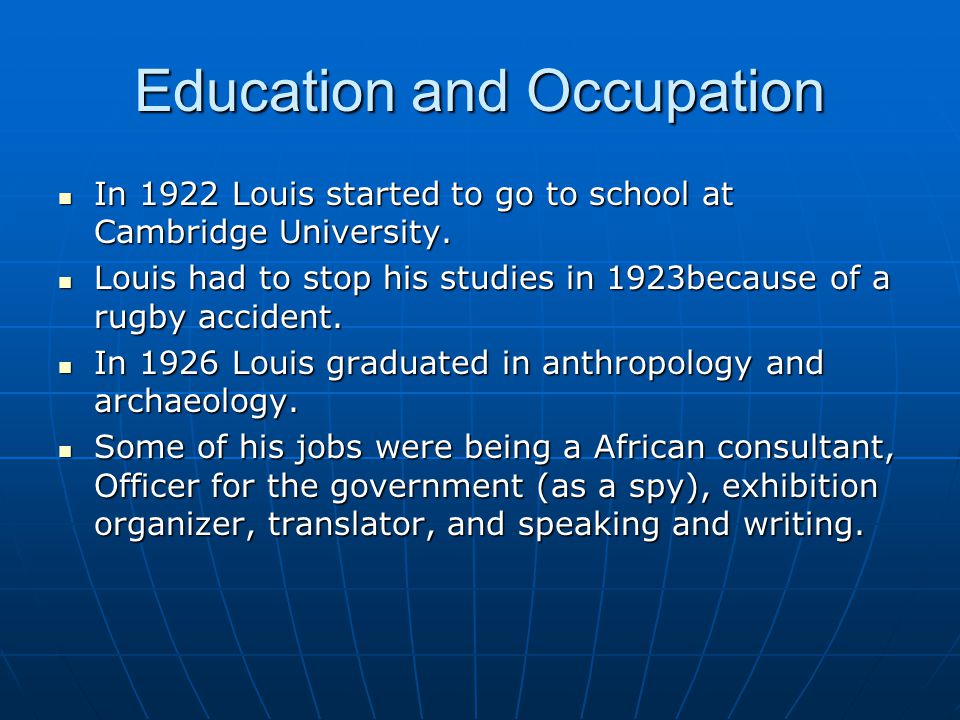 Education and Occupation

- In 1922 Louis started to go to school at Cambridge University.
- Louis had to stop his studies in 1923because of a rugby accident.
- In 1926 Louis graduated in anthropology and archaeology.
- Some of his jobs were being a African consultant, Officer for the government (as a spy), exhibition organizer, translator, and speaking and writing.